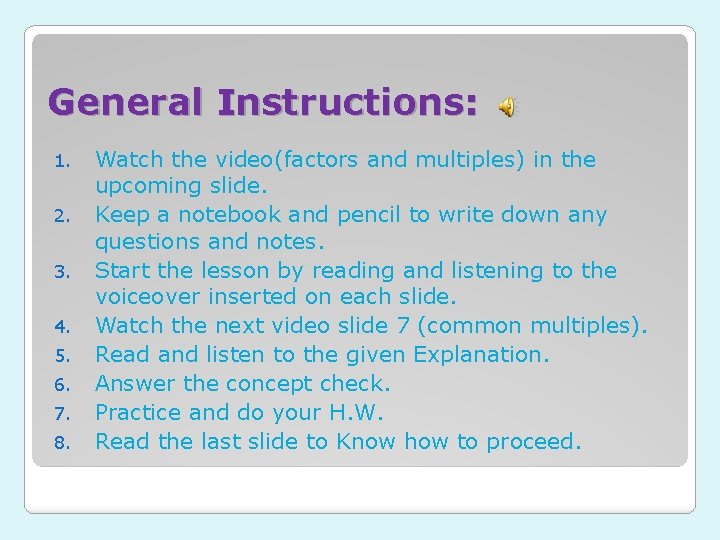 General Instructions:

1. Watch the video(factors and multiples) in the upcoming slide.
2. Keep a notebook and pencil to write down any questions and notes.
3. Start the lesson by reading and listening to the voiceover inserted on each slide.
4. Watch the next video slide 7 (common multiples).
5. Read and listen to the given Explanation.
6. Answer the concept check.
7. Practice and do your H.W.
8. Read the last slide to Know how to proceed.